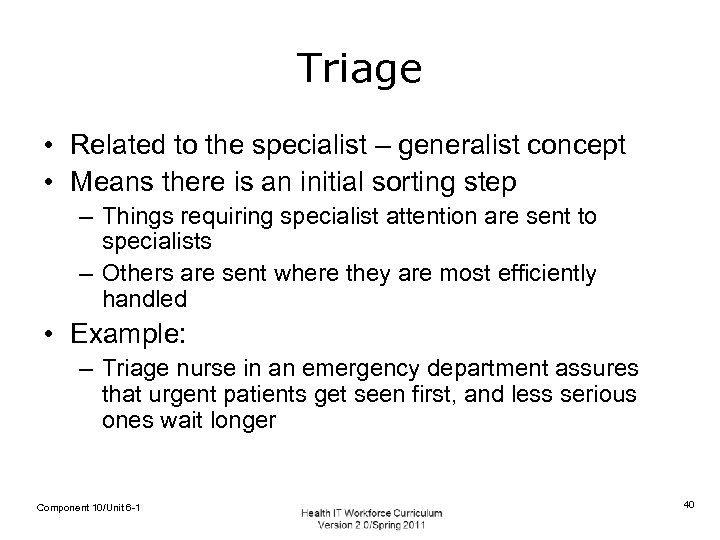 Triage

• Related to the specialist – generalist concept
• Means there is an initial sorting step
– Things requiring specialist attention are sent to specialists
– Others are sent where they are most efficiently handled
• Example:
– Triage nurse in an emergency department assures that urgent patients get seen first, and less serious ones wait longer

Component 10/Unit 6-1

Health IT Workforce Curriculum
Version 2.0/Spring 2011

40